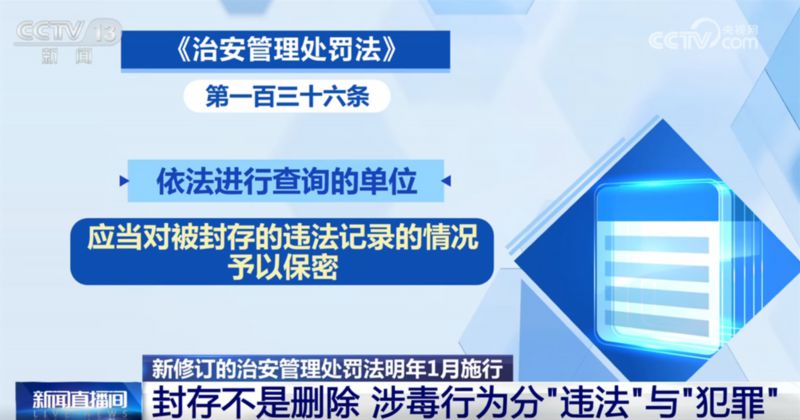 CCTV 13 新闻

CCTV 央视网 .com

《治安管理处罚法》

第一百三十六条

依法进行查询的单位

应当对被封存的违法记录的情况予以保密

新修订的治安管理处罚法明年1月施行

新闻直播间

封存不是删除 涉毒行为分"违法"与"犯罪"